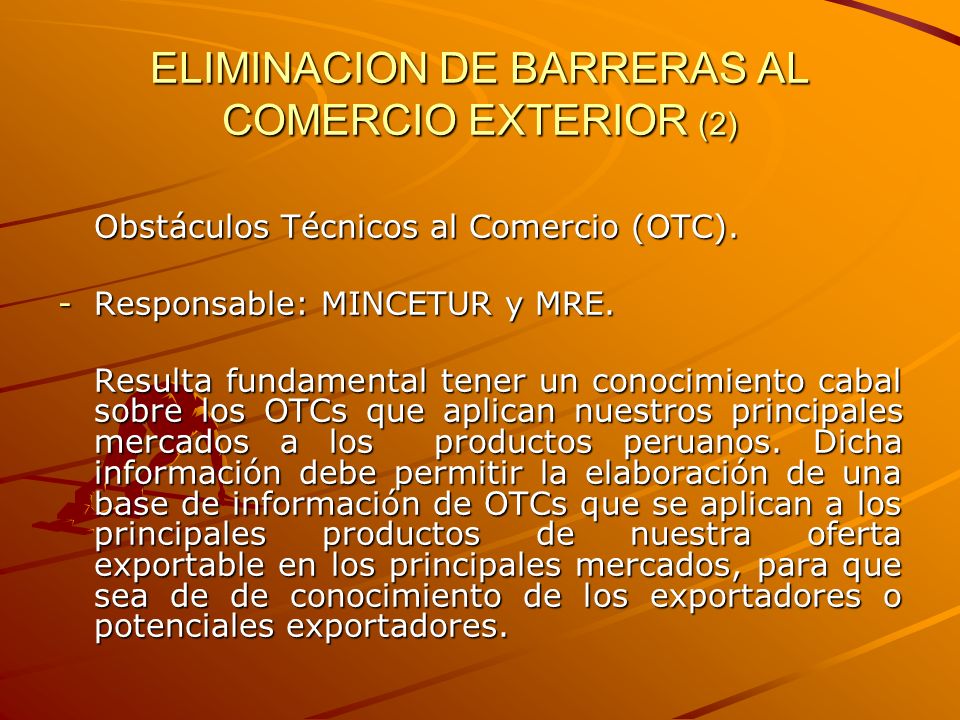 ELIMINACION DE BARRERAS AL COMERCIO EXTERIOR (2)

Obstáculos Técnicos al Comercio (OTC).

- Responsable: MINCETUR y MRE.

Resulta fundamental tener un conocimiento cabal sobre los OTCs que aplican nuestros principales mercados a los productos peruanos. Dicha información debe permitir la elaboración de una base de información de OTCs que se aplican a los principales productos de nuestra oferta exportable en los principales mercados, para que sea de de conocimiento de los exportadores o potenciales exportadores.